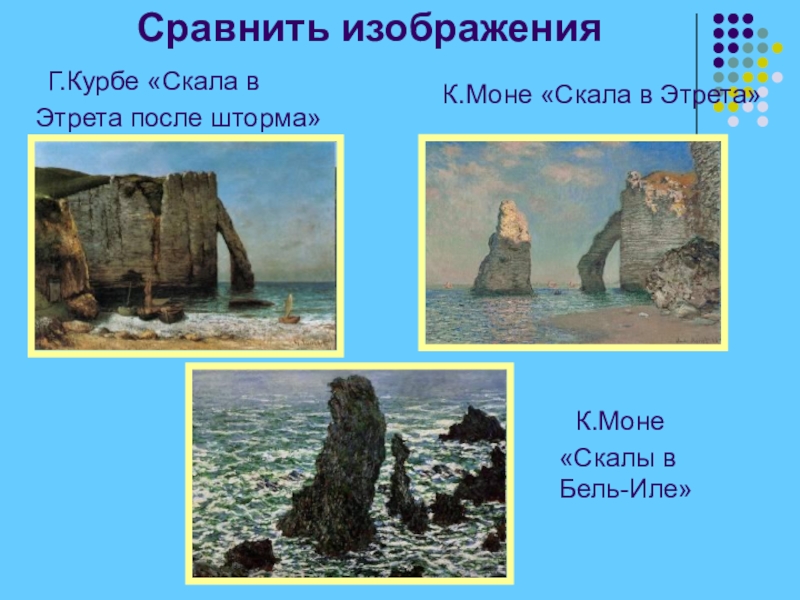 Сравнить изображения

Г.Курбе «Скала в Этрета после шторма»

К.Моне «Скала в Этрета»

К.Моне «Скалы в Бель-Иле»